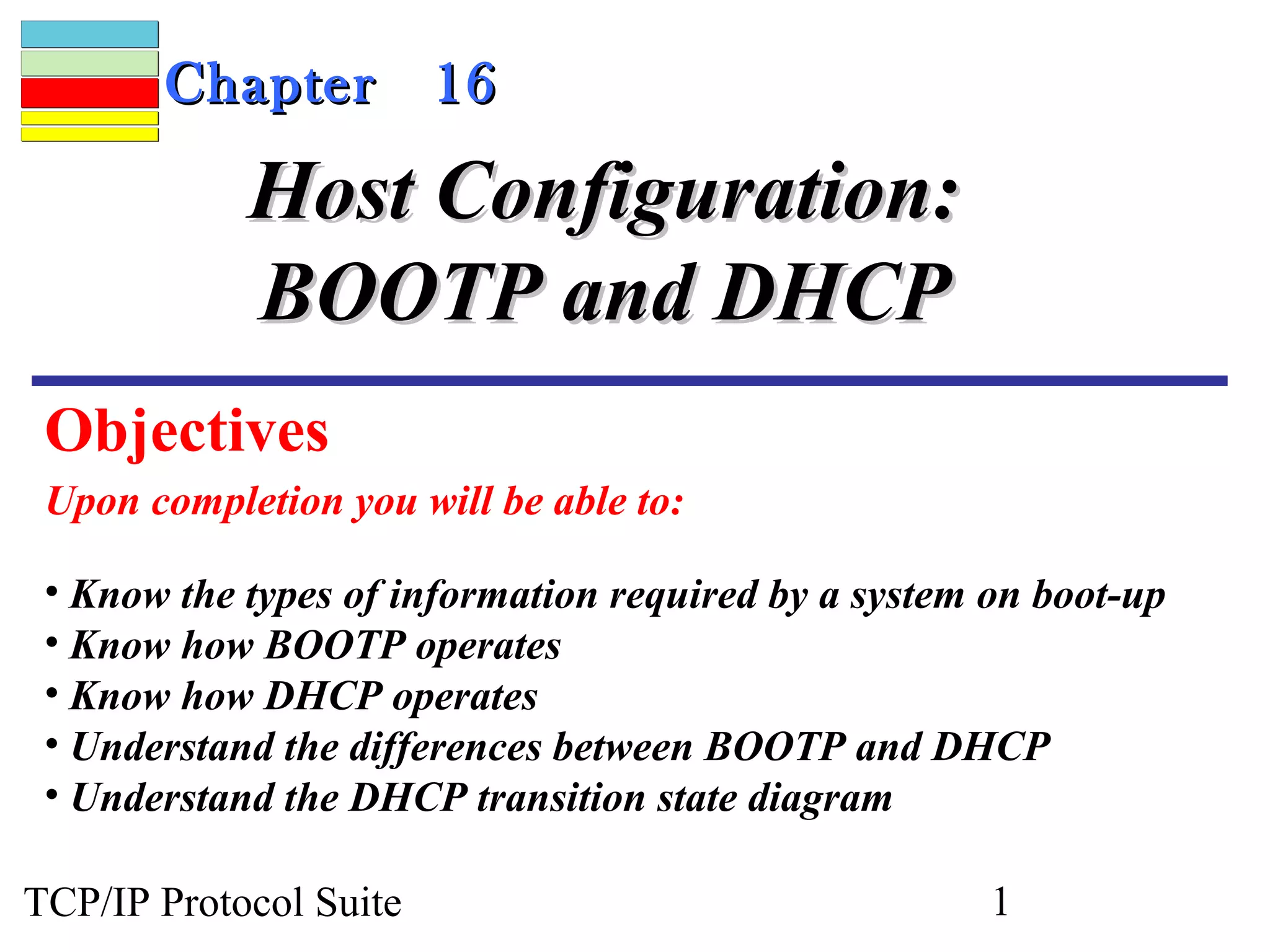 Chapter 16

Host Configuration: BOOTP and DHCP

Objectives

Upon completion you will be able to:

• Know the types of information required by a system on boot-up
• Know how BOOTP operates
• Know how DHCP operates
• Understand the differences between BOOTP and DHCP
• Understand the DHCP transition state diagram

TCP/IP Protocol Suite 1